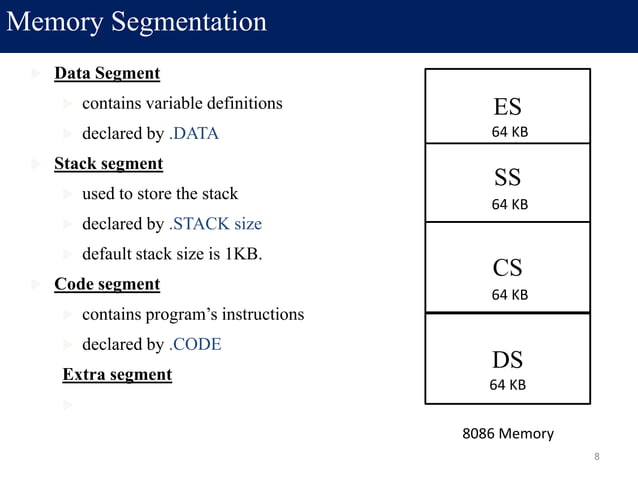 Memory Segmentation

Data Segment

contains variable definitions

declared by .DATA

Stack segment

used to store the stack

declared by .STACK size

default stack size is 1KB.

Code segment

contains program's instructions

declared by .CODE

Extra segment

ES
64 KB

SS
64 KB

CS
64 KB

DS
64 KB

8086 Memory

8